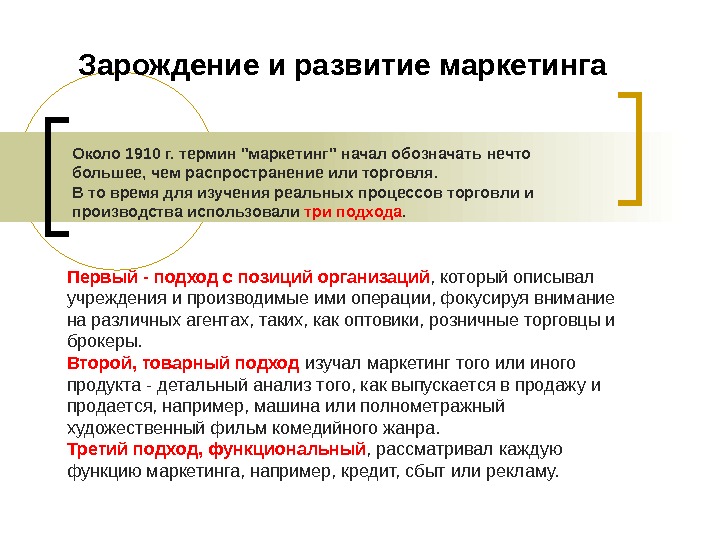 Зарождение и развитие маркетинга

Около 1910 г. термин "маркетинг" начал обозначать нечто большее, чем распространение или торговля.
В то время для изучения реальных процессов торговли и производства использовали три подхода.

Первый - подход с позиций организаций, который описывал учреждения и производимые ими операции, фокусируя внимание на различных агентах, таких, как оптовики, розничные торговцы и брокеры.
Второй, товарный подход изучал маркетинг того или иного продукта - детальный анализ того, как выпускается в продажу и продается, например, машина или полнометражный художественный фильм комедийного жанра.
Третий подход, функциональный, рассматривал каждую функцию маркетинга, например, кредит, сбыт или рекламу.